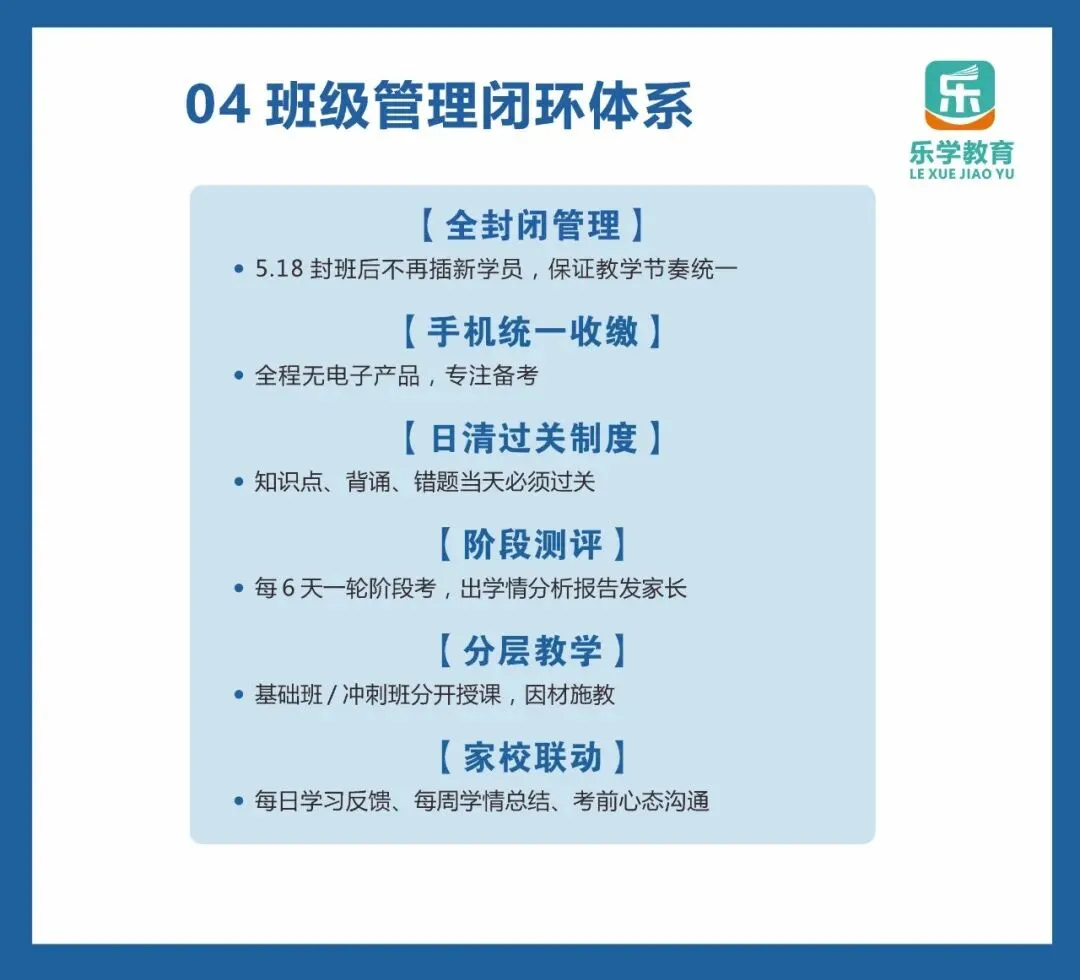 04 班级管理闭环体系

乐

乐学教育
LE XUE JIAO YU

【 全封闭管理 】

• 5.18 封班后不再插新学员，保证教学节奏统一

【 手机统一收缴 】

• 全程无电子产品，专注备考

【 日清过关制度 】

• 知识点、背诵、错题当天必须过关

【 阶段测评 】

• 每 6 天一轮阶段考，出学情分析报告发家长

【 分层教学 】

• 基础班 / 冲刺班分开授课，因材施教

【 家校联动 】

• 每日学习反馈、每周学情总结、考前心态沟通